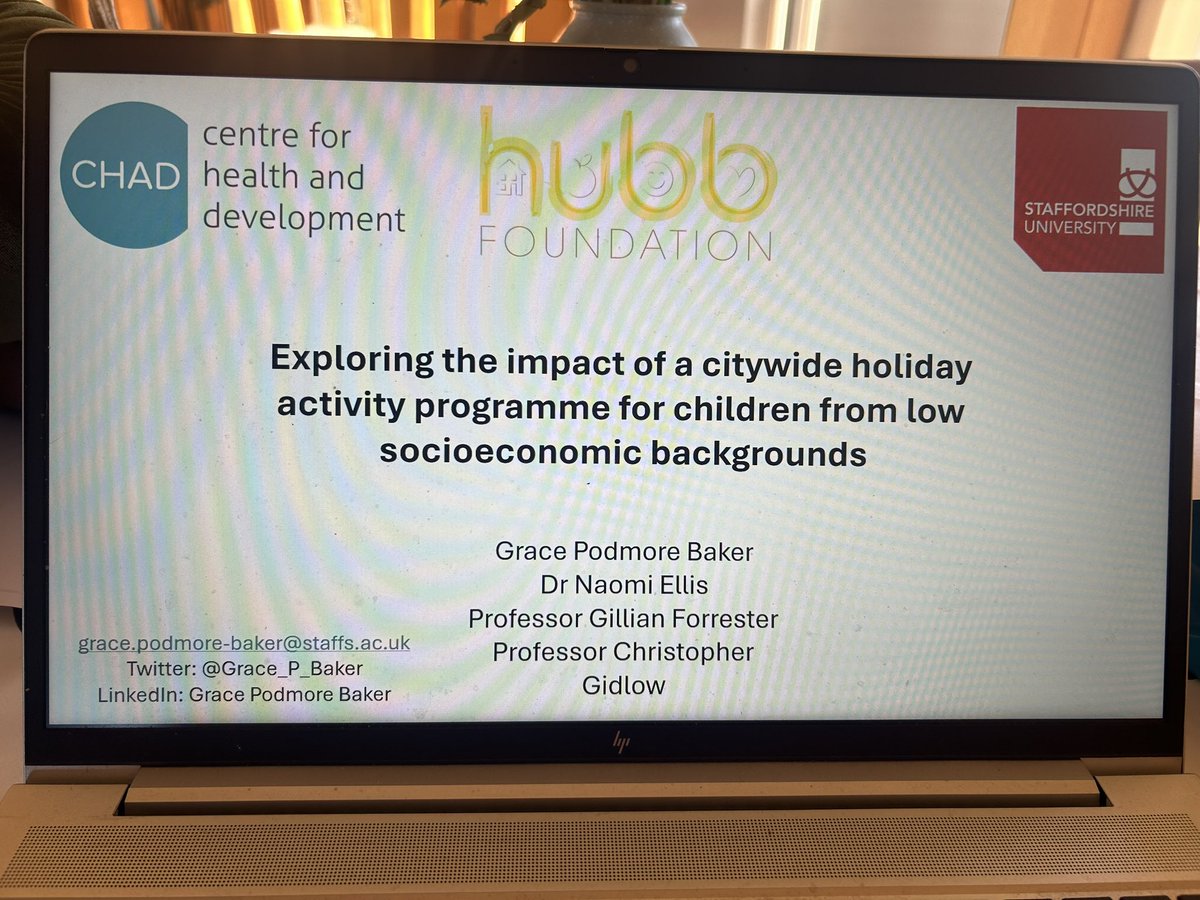 CHAD centre for health and development

hubb FOUNDATION

STAFFORDSHIRE UNIVERSITY

Exploring the impact of a citywide holiday activity programme for children from low socioeconomic backgrounds

Grace Podmore Baker
Dr Naomi Ellis
Professor Gillian Forrester
Professor Christopher Gidlow

grace.podmore-baker@staffs.ac.uk
Twitter: @Grace_P_Baker
LinkedIn: Grace Podmore Baker

hp